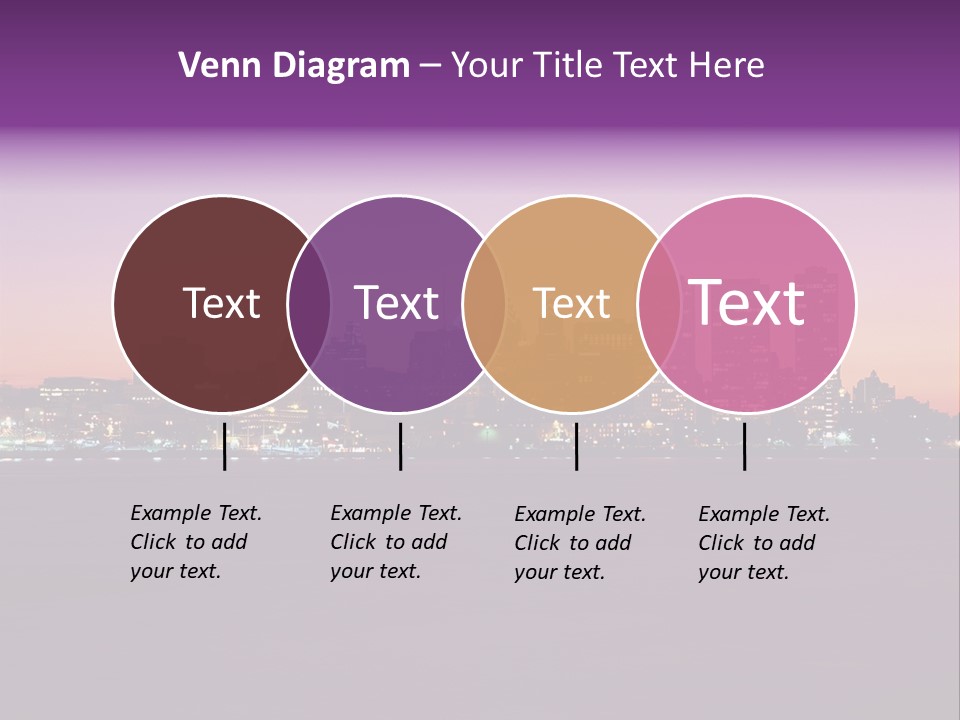 Venn Diagram – Your Title Text Here

Text

Text

Text

Text

Example Text. Click to add your text.

Example Text. Click to add your text.

Example Text. Click to add your text.

Example Text. Click to add your text.